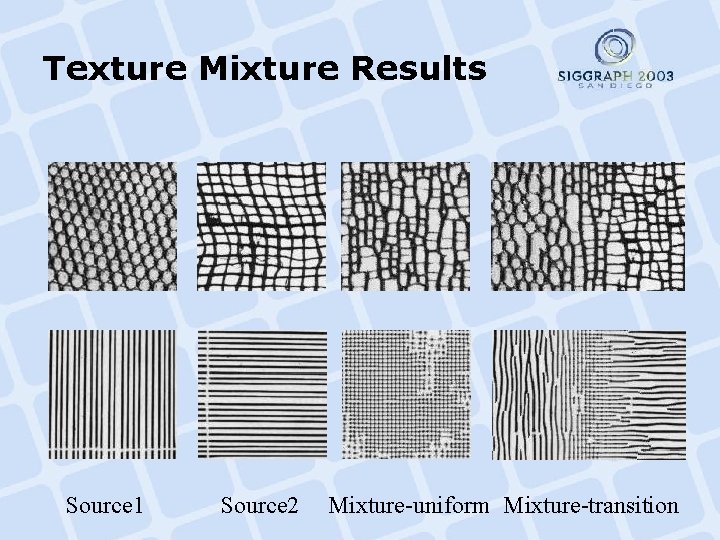 Texture Mixture Results

SIGGRAPH 2003
SAN DIEGO

Source1 Source2 Mixture-uniform Mixture-transition